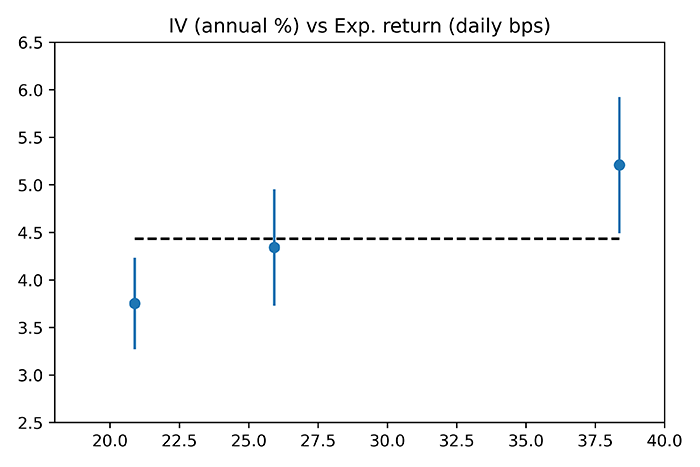 IV (annual %) vs Exp. return (daily bps)

6.5
6.0
5.5
5.0
4.5
4.0
3.5
3.0
2.5

20.0 22.5 25.0 27.5 30.0 32.5 35.0 37.5 40.0